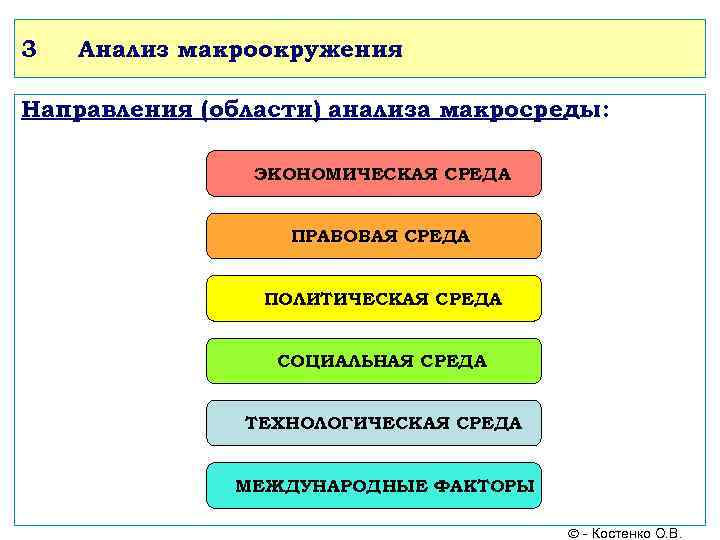 3 Анализ макроокружения

Направления (области) анализа макросреды:

ЭКОНОМИЧЕСКАЯ СРЕДА

ПРАВОВАЯ СРЕДА

ПОЛИТИЧЕСКАЯ СРЕДА

СОЦИАЛЬНАЯ СРЕДА

ТЕХНОЛОГИЧЕСКАЯ СРЕДА

МЕЖДУНАРОДНЫЕ ФАКТОРЫ

© - Костенко О.В.